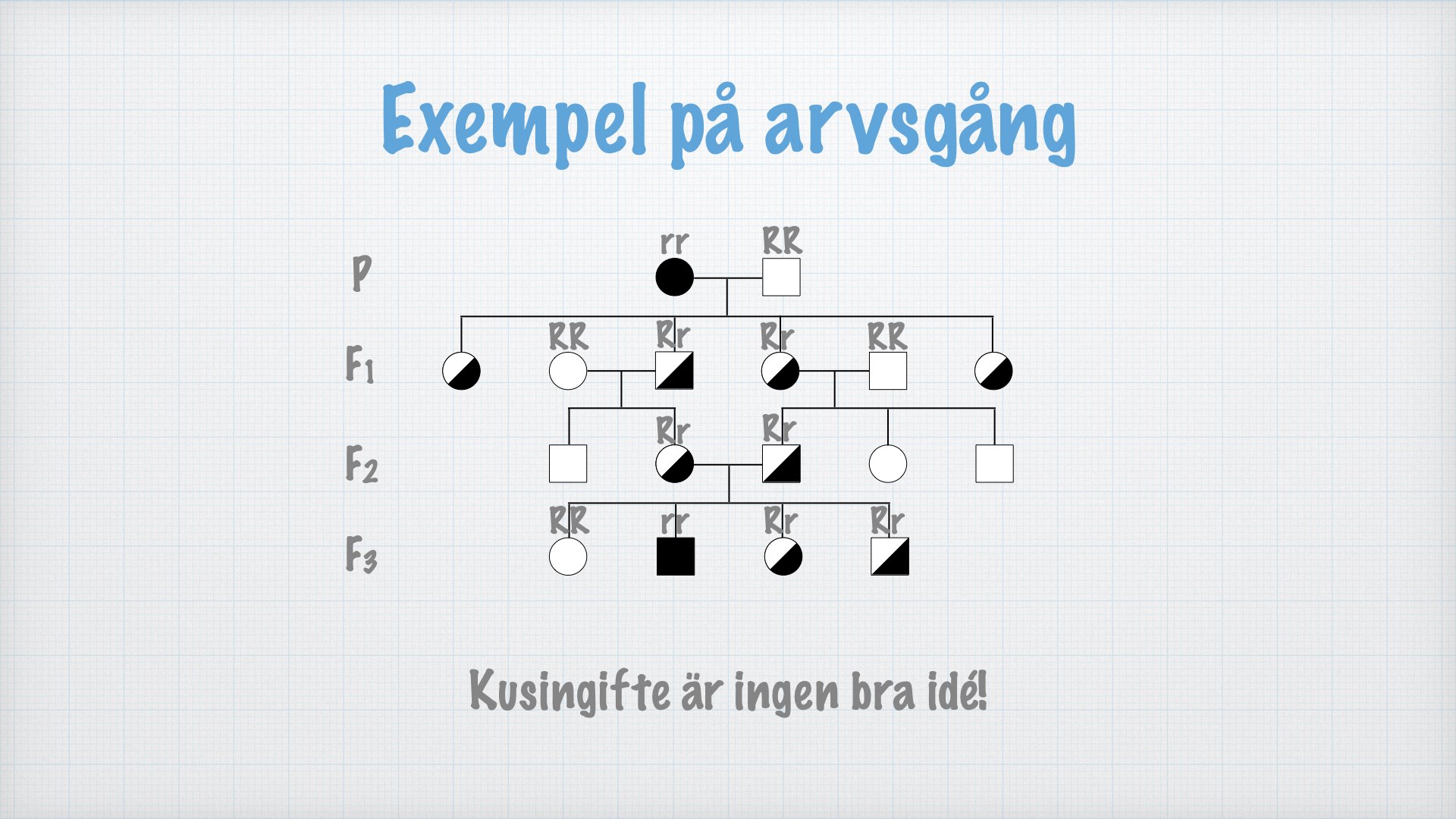 Exempel på arvsgång

P
rr RR

$F_1$
RR Rr Rr RR

$F_2$
Rr Rr

$F_3$
RR rr Rr Rr

Kusingifte är ingen bra idé!